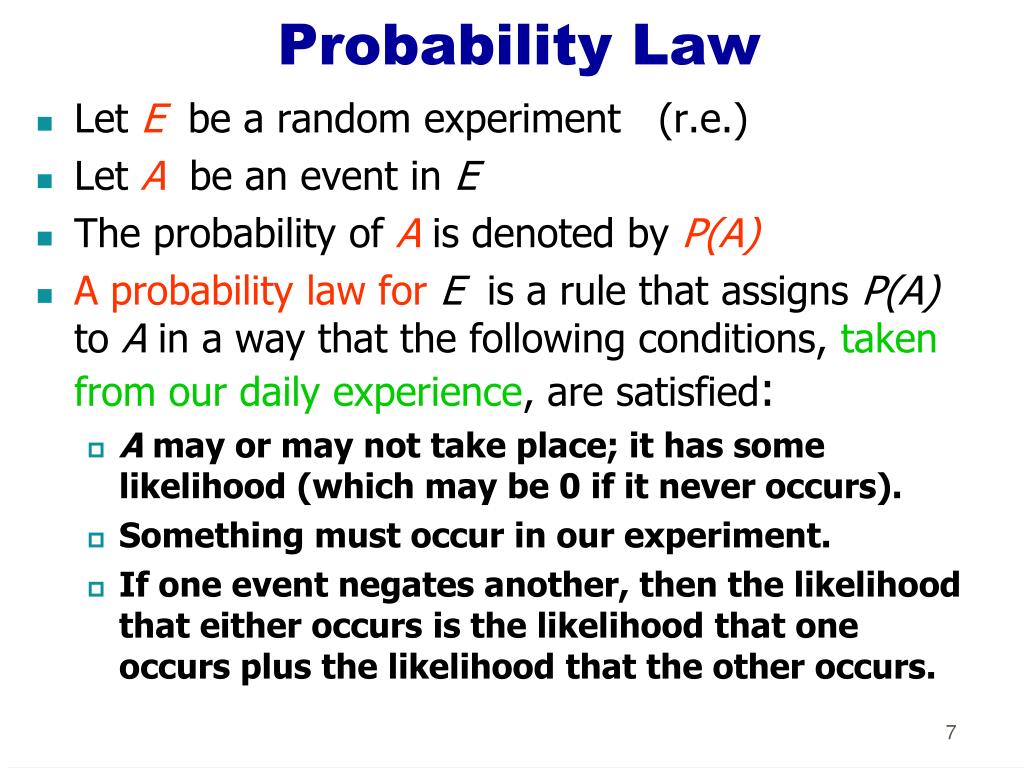 Probability Law

- Let $E$ be a random experiment (r.e.)
- Let $A$ be an event in $E$
- The probability of $A$ is denoted by $P(A)$
- A probability law for $E$ is a rule that assigns $P(A)$ to $A$ in a way that the following conditions, taken from our daily experience, are satisfied:
  - $A$ may or may not take place; it has some likelihood (which may be 0 if it never occurs).
  - Something must occur in our experiment.
  - If one event negates another, then the likelihood that either occurs is the likelihood that one occurs plus the likelihood that the other occurs.

7